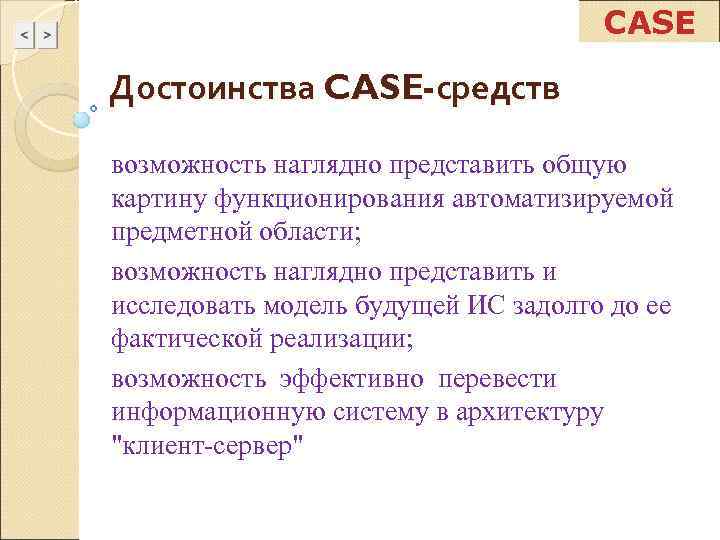 < >

CASE

Достоинства CASE-средств

возможность наглядно представить общую картину функционирования автоматизируемой предметной области;

возможность наглядно представить и исследовать модель будущей ИС задолго до ее фактической реализации;

возможность эффективно перевести информационную систему в архитектуру "клиент-сервер"